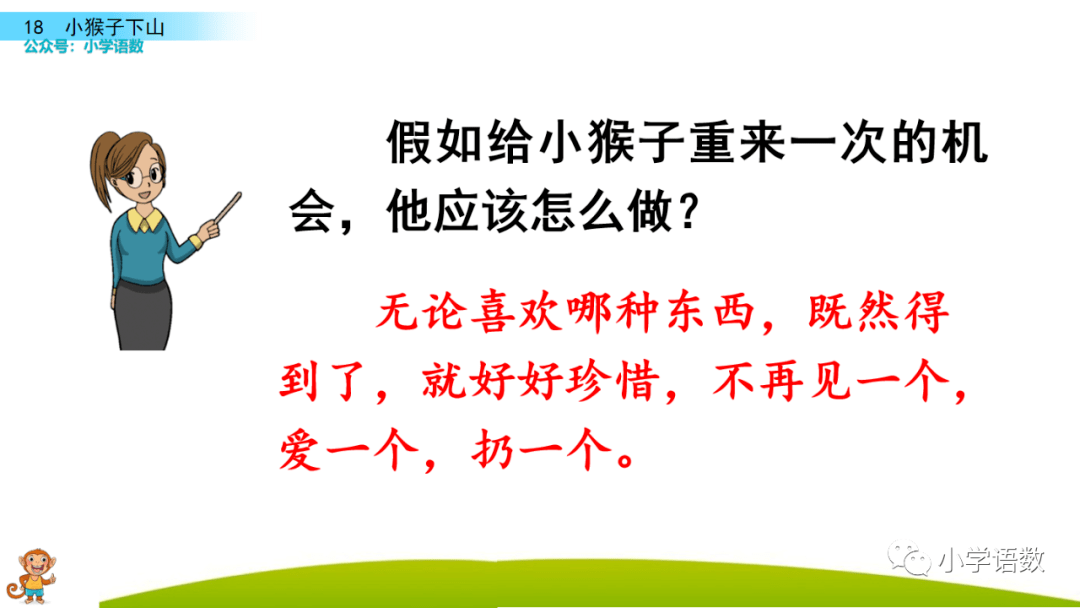 18　小猴子下山
公众号：小学语数

假如给小猴子重来一次的机会，他应该怎么做？

无论喜欢哪种东西，既然得到了，就好好珍惜，不再见一个，爱一个，扔一个。

小学语数